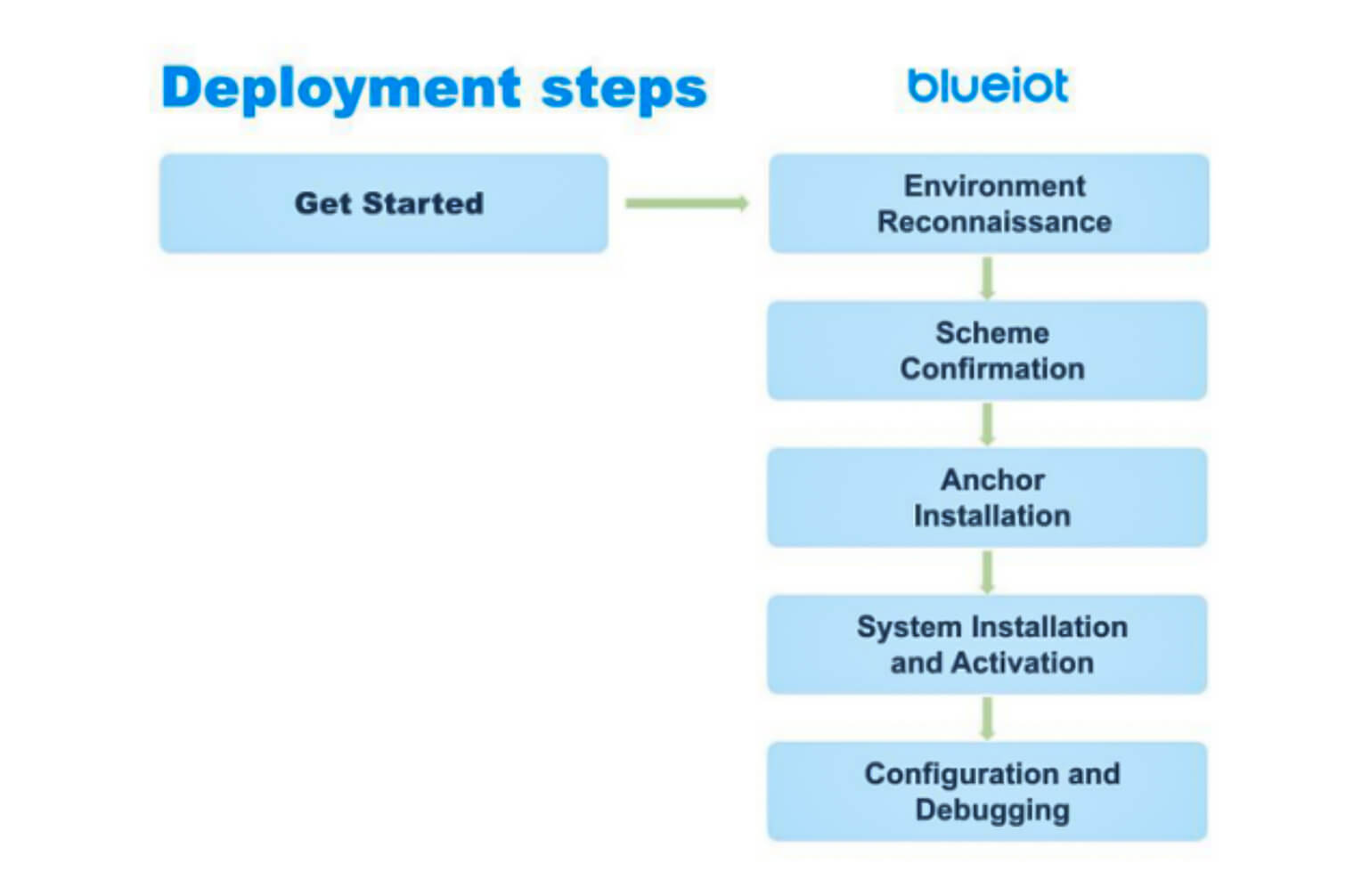 Deployment steps

blueiot

Get Started

Environment Reconnaissance

Scheme Confirmation

Anchor Installation

System Installation and Activation

Configuration and Debugging